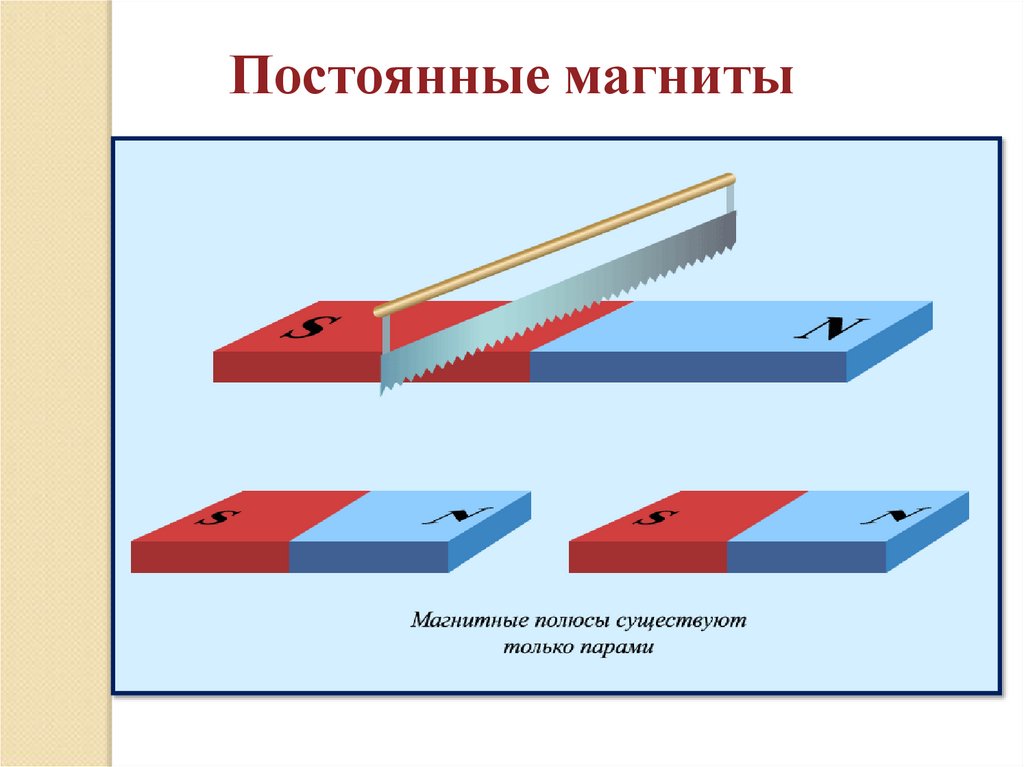 Постоянные магниты

S

N

S

N

S

N

Магнитные полюсы существуют только парами